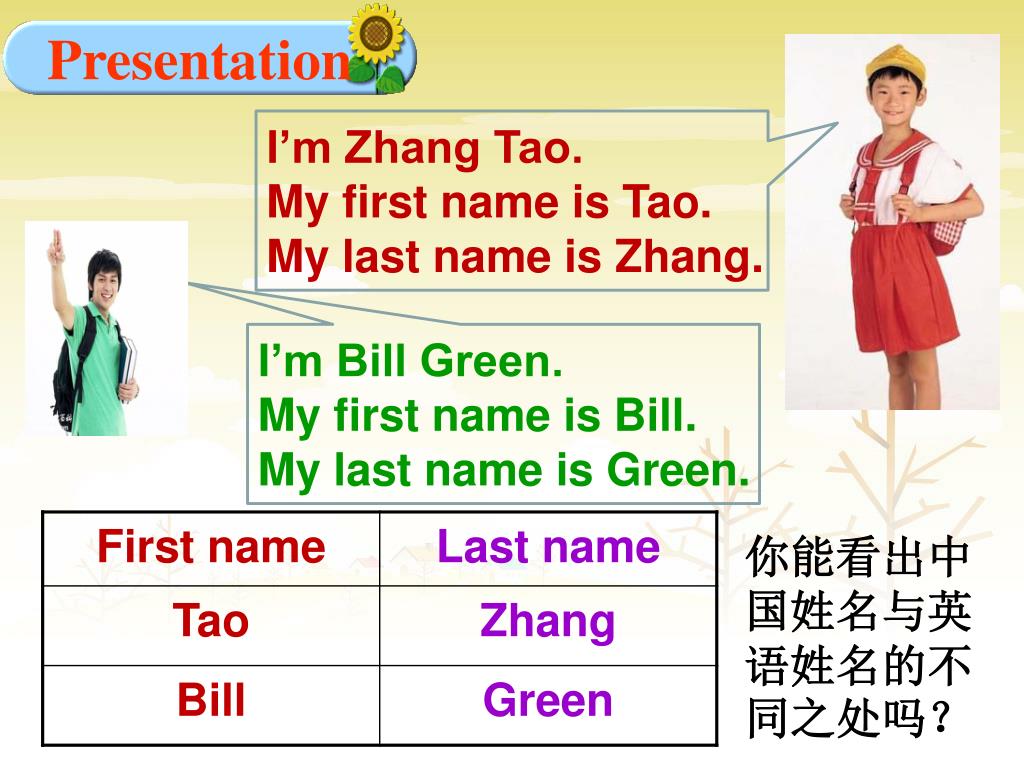 Presentation

I’m Zhang Tao.
My first name is Tao.
My last name is Zhang.

I’m Bill Green.
My first name is Bill.
My last name is Green.

| First name | Last name |
|---|---|
| Tao | Zhang |
| Bill | Green |

你能看出中国姓名与英语姓名的不同之处吗？